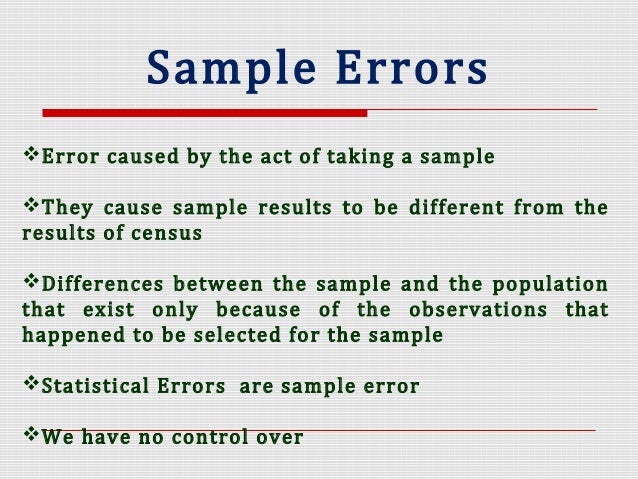 Sample Errors

❖Error caused by the act of taking a sample

❖They cause sample results to be different from the results of census

❖Differences between the sample and the population that exist only because of the observations that happened to be selected for the sample

❖Statistical Errors are sample error

❖We have no control over